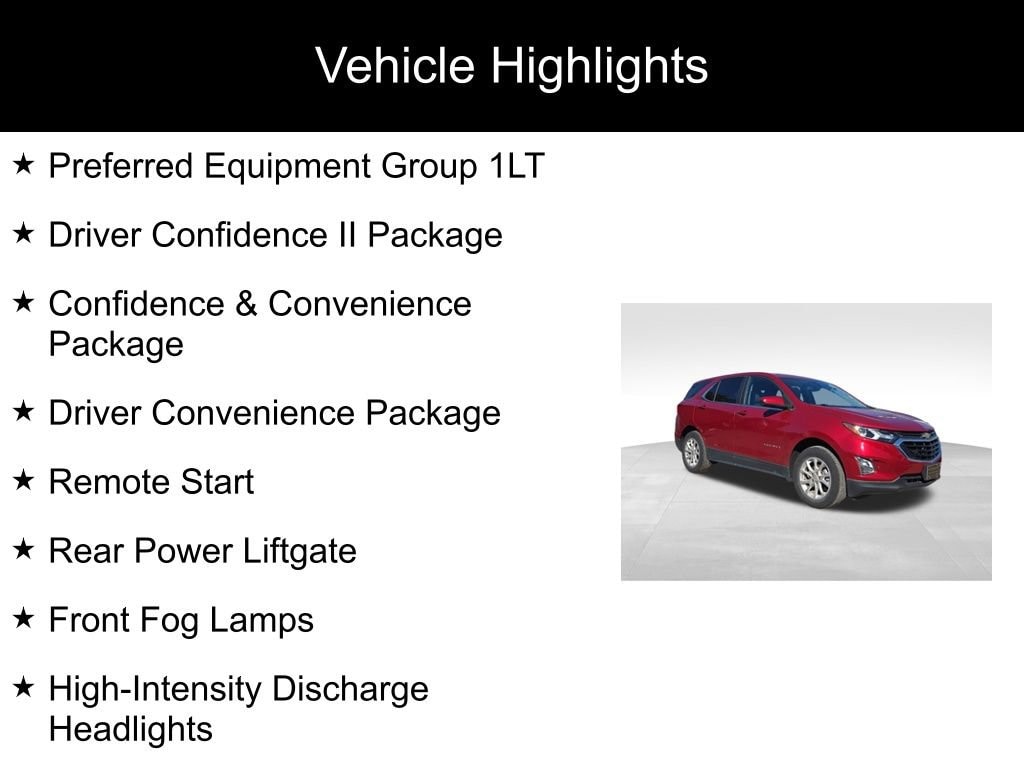 Vehicle Highlights

★ Preferred Equipment Group 1LT

★ Driver Confidence II Package

★ Confidence & Convenience Package

★ Driver Convenience Package

★ Remote Start

★ Rear Power Liftgate

★ Front Fog Lamps

★ High-Intensity Discharge Headlights